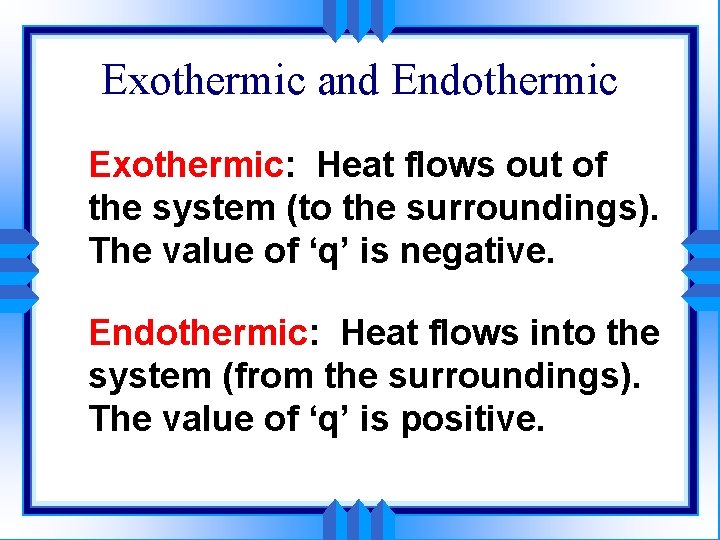 Exothermic and Endothermic

Exothermic: Heat flows out of the system (to the surroundings). The value of ‘q’ is negative.

Endothermic: Heat flows into the system (from the surroundings). The value of ‘q’ is positive.